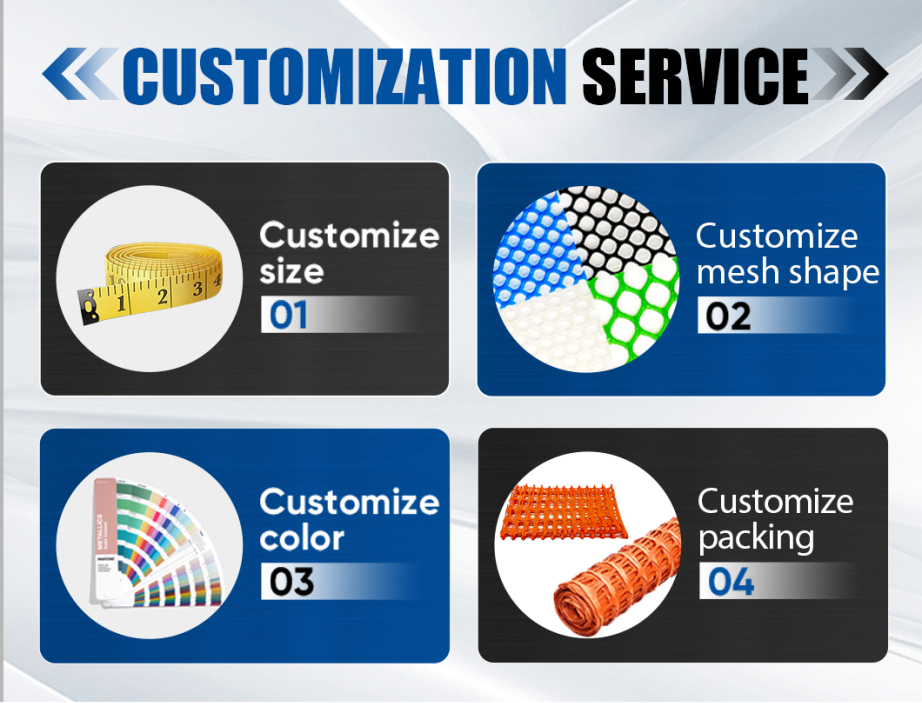 CUSTOMIZATION SERVICE

1 2 3 4

Customize size
01

Customize mesh shape
02

METALLICS
PANTONE

Customize color
03

Customize packing
04